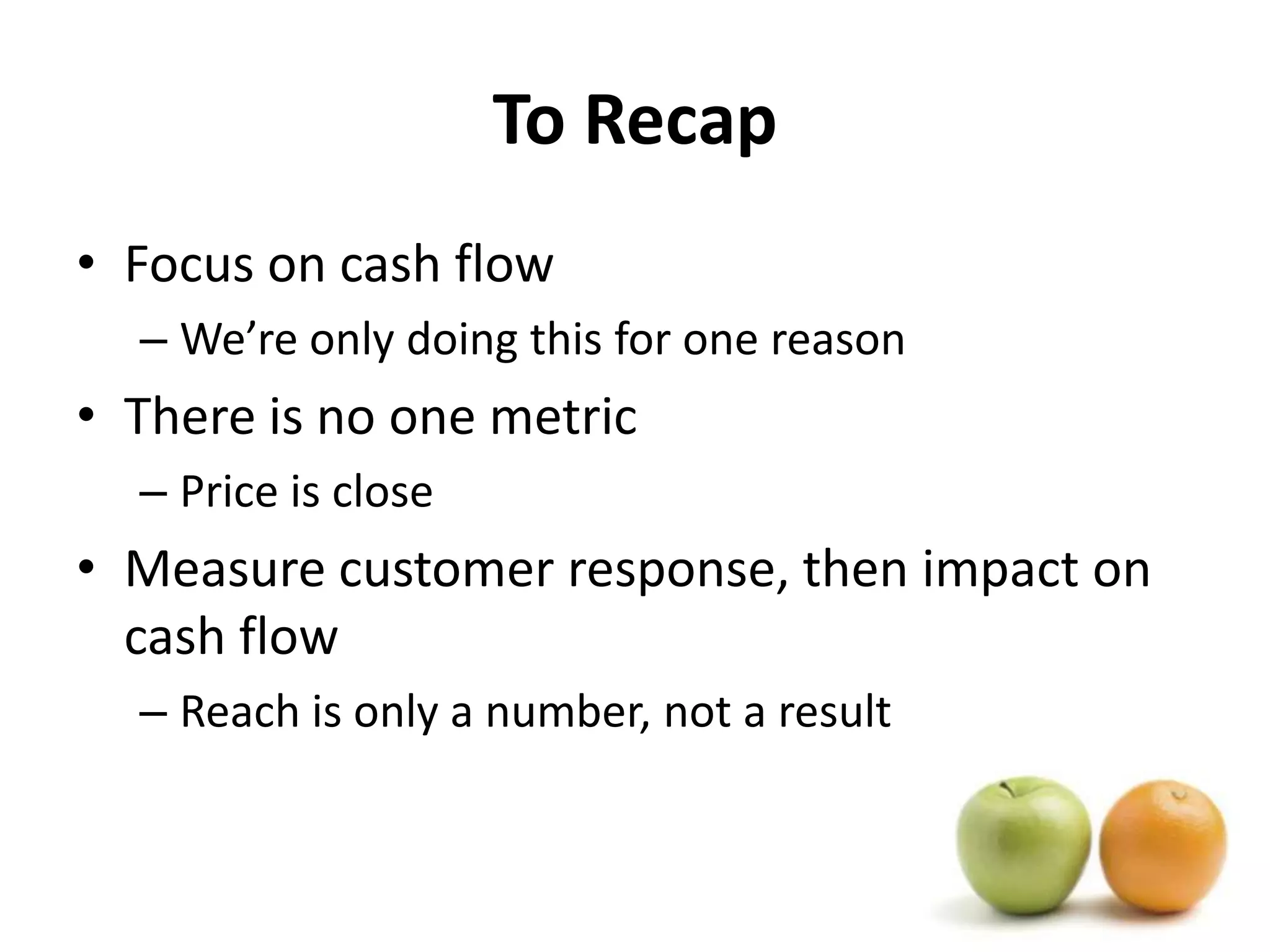 To Recap

• Focus on cash flow
– We’re only doing this for one reason
• There is no one metric
– Price is close
• Measure customer response, then impact on cash flow
– Reach is only a number, not a result